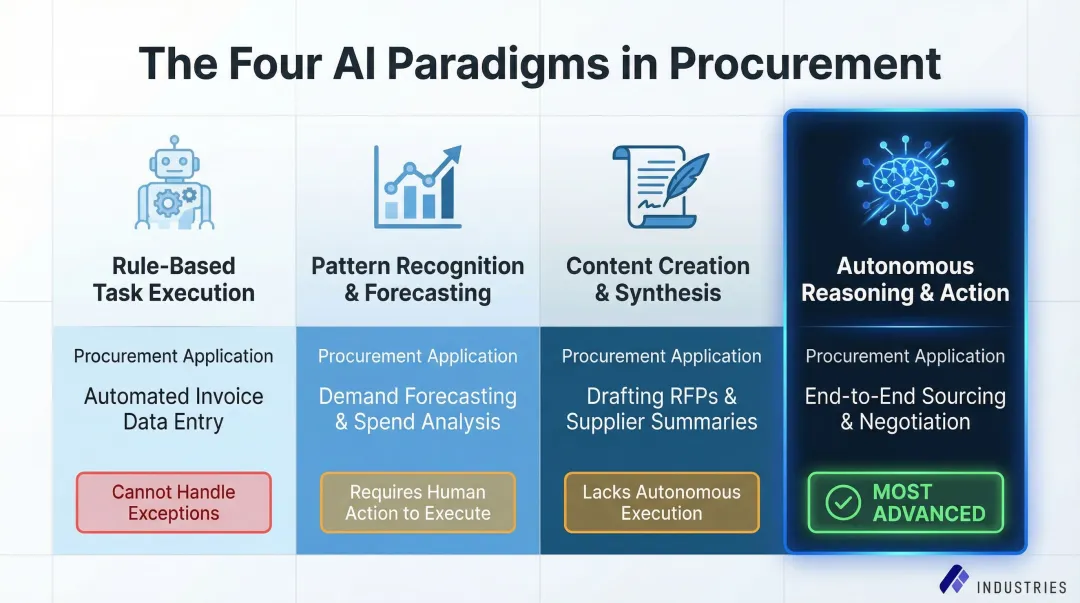 The Four AI Paradigms in Procurement

Rule-Based Task Execution

Procurement Application

Automated Invoice Data Entry

Cannot Handle Exceptions

Pattern Recognition & Forecasting

Procurement Application

Demand Forecasting & Spend Analysis

Requires Human Action to Execute

Content Creation & Synthesis

Procurement Application

Drafting RFPs & Supplier Summaries

Lacks Autonomous Execution

Autonomous Reasoning & Action

Procurement Application

End-to-End Sourcing & Negotiation

MOST ADVANCED

INDUSTRIES